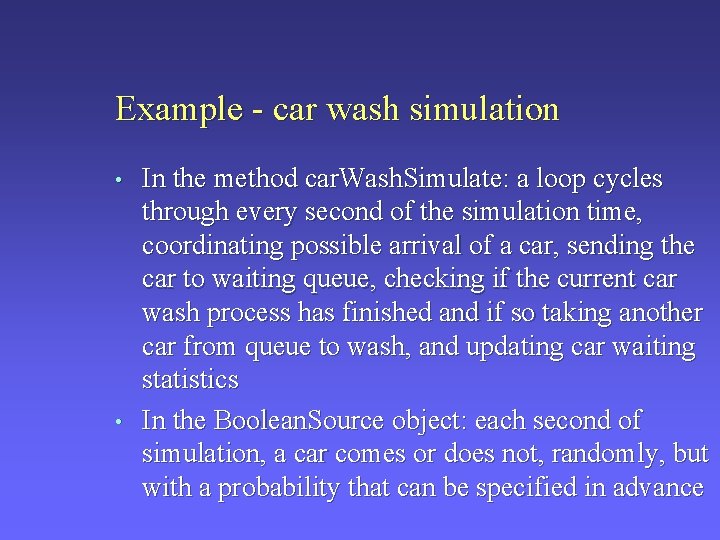 Example - car wash simulation

• In the method carWashSimulate: a loop cycles through every second of the simulation time, coordinating possible arrival of a car, sending the car to waiting queue, checking if the current car wash process has finished and if so taking another car from queue to wash, and updating car waiting statistics

• In the BooleanSource object: each second of simulation, a car comes or does not, randomly, but with a probability that can be specified in advance